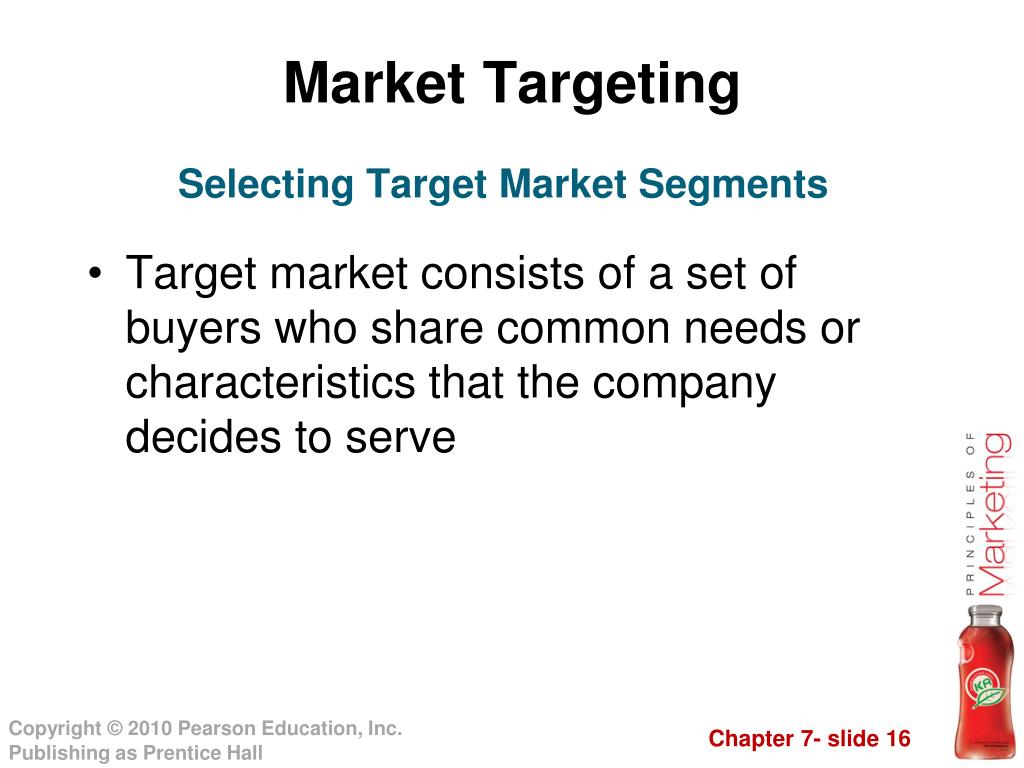 Market Targeting

Selecting Target Market Segments

• Target market consists of a set of buyers who share common needs or characteristics that the company decides to serve

PRINCIPLES OF Marketing

Copyright © 2010 Pearson Education, Inc. Publishing as Prentice Hall

Chapter 7- slide 16